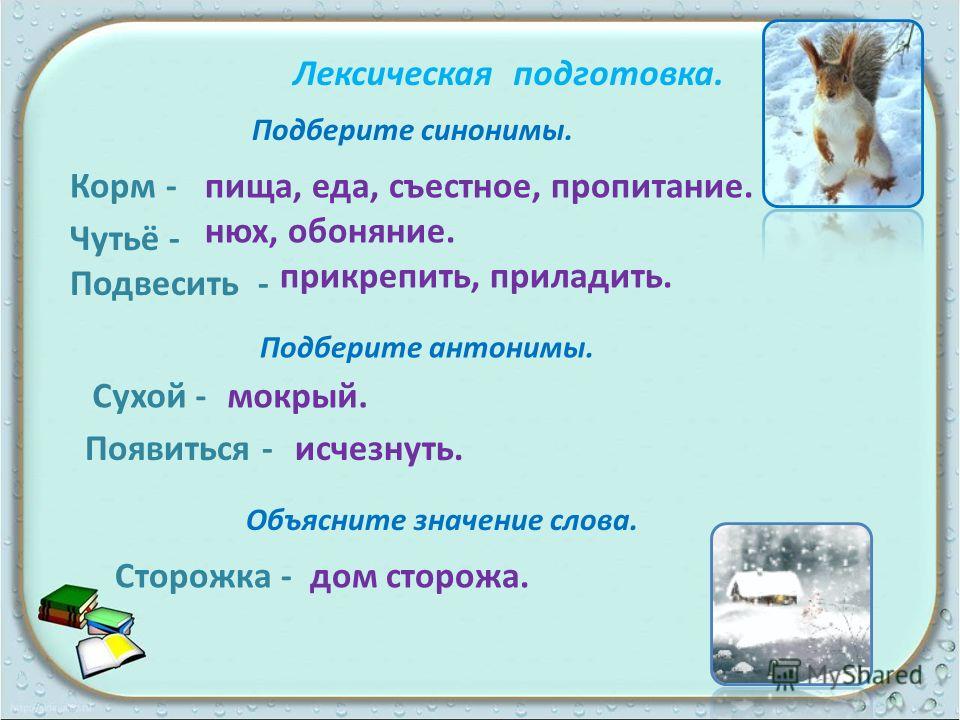 Лексическая подготовка.

Подберите синонимы.

Корм - пища, еда, съестное, пропитание.

Чутьё - нюх, обоняние.

Подвесить - прикрепить, приладить.

Подберите антонимы.

Сухой - мокрый.

Появиться - исчезнуть.

Объясните значение слова.

Сторожка - дом сторожа.

MyShared